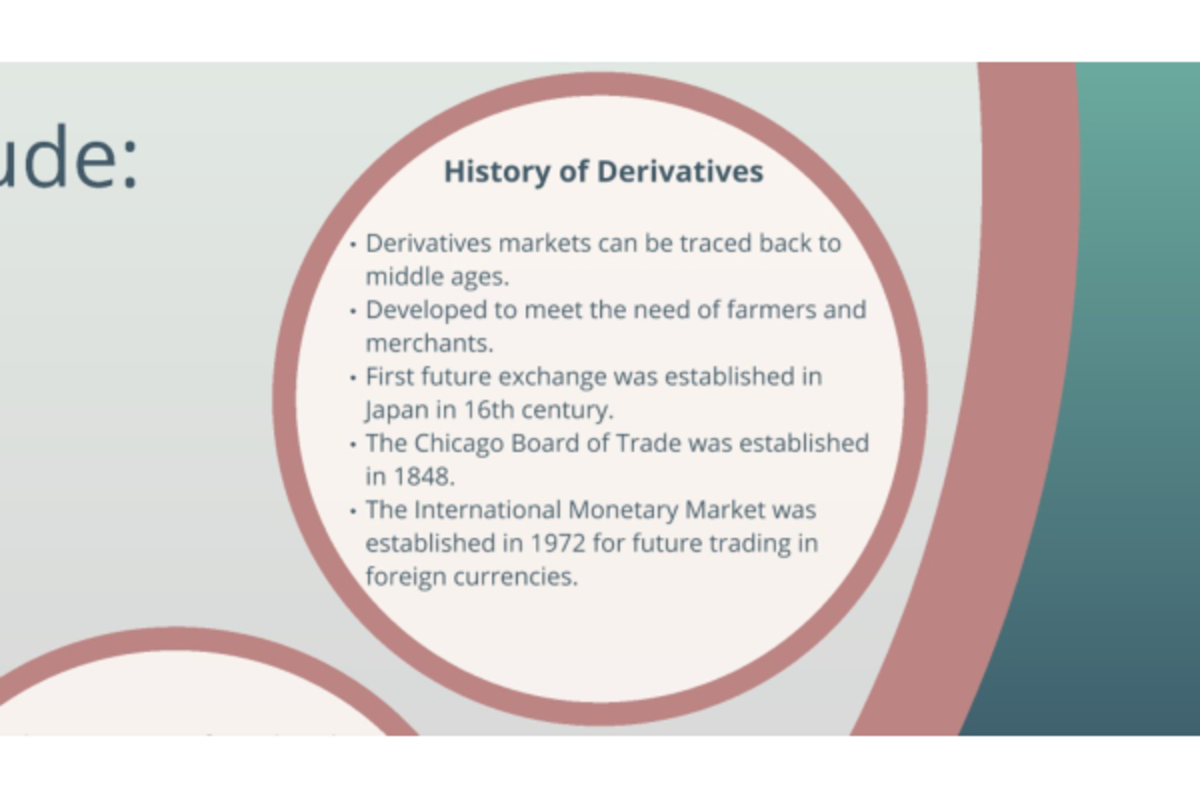 ude:

History of Derivatives

• Derivatives markets can be traced back to middle ages.
• Developed to meet the need of farmers and merchants.
• First future exchange was established in Japan in 16th century.
• The Chicago Board of Trade was established in 1848.
• The International Monetary Market was established in 1972 for future trading in foreign currencies.